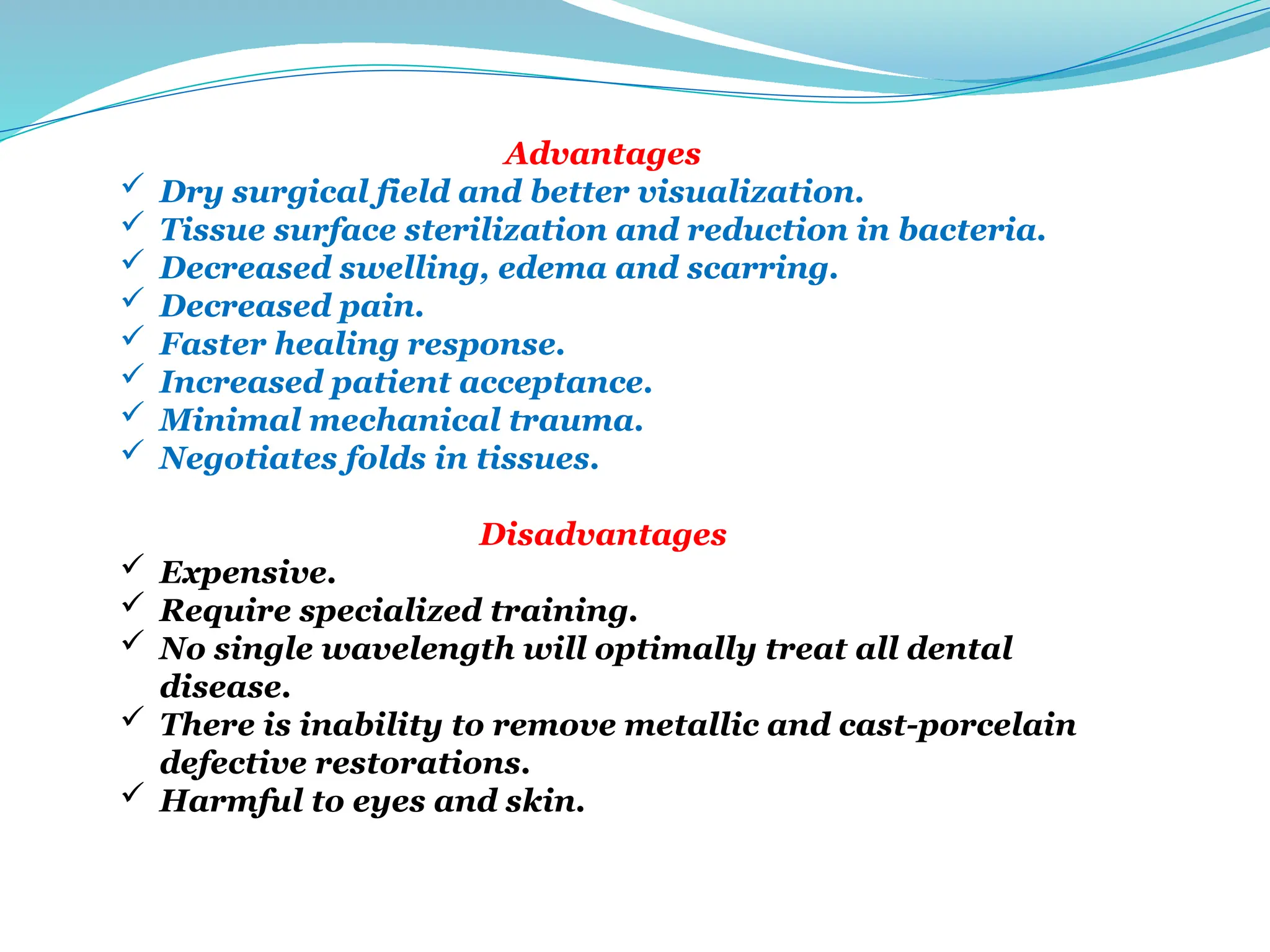 Advantages

✓ Dry surgical field and better visualization.
✓ Tissue surface sterilization and reduction in bacteria.
✓ Decreased swelling, edema and scarring.
✓ Decreased pain.
✓ Faster healing response.
✓ Increased patient acceptance.
✓ Minimal mechanical trauma.
✓ Negotiates folds in tissues.

Disadvantages

✓ Expensive.
✓ Require specialized training.
✓ No single wavelength will optimally treat all dental disease.
✓ There is inability to remove metallic and cast-porcelain defective restorations.
✓ Harmful to eyes and skin.